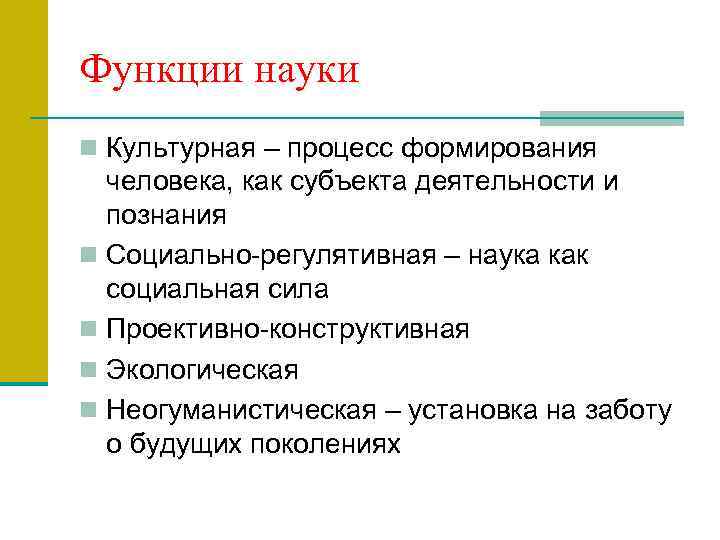 Функции науки

Культурная – процесс формирования человека, как субъекта деятельности и познания

Социально-регулятивная – наука как социальная сила

Проективно-конструктивная

Экологическая

Неогуманистическая – установка на заботу о будущих поколениях